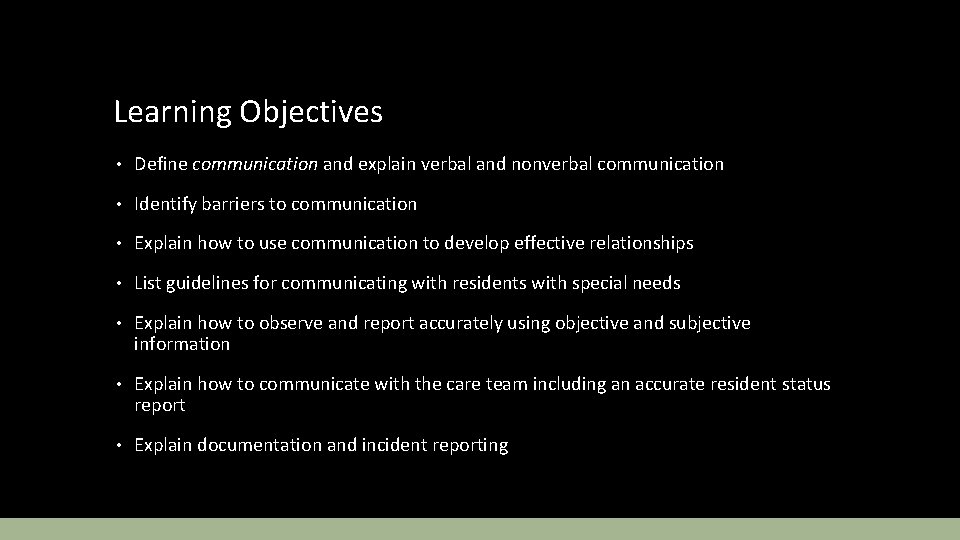 Learning Objectives

• Define communication and explain verbal and nonverbal communication

• Identify barriers to communication

• Explain how to use communication to develop effective relationships

• List guidelines for communicating with residents with special needs

• Explain how to observe and report accurately using objective and subjective information

• Explain how to communicate with the care team including an accurate resident status report

• Explain documentation and incident reporting